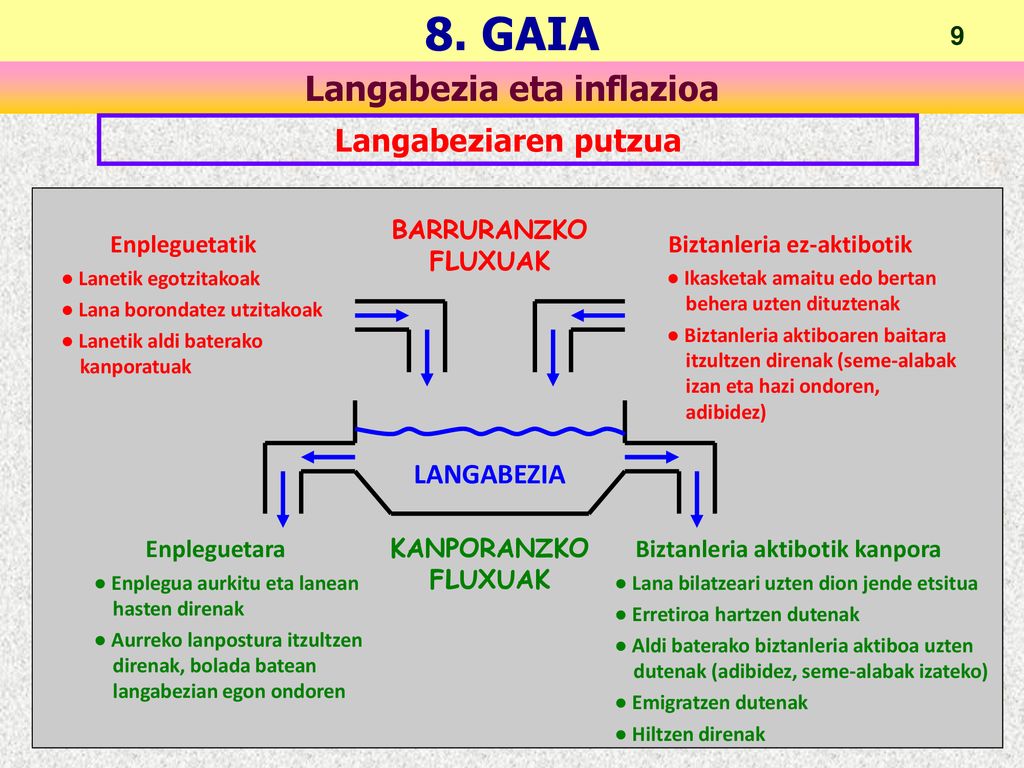 8. GAIA

9

Langabezia eta inflazioa

Langabeziaren putzua

Enpleguetatik
● Lanetik egotzitakoak
● Lana borondatez utzitakoak
● Lanetik aldi baterako kanporatuak

BARRURANZKO FLUXUAK

Biztanleria ez-aktibotik
● Ikasketak amaitu edo bertan behera uzten dituztenak
● Biztanleria aktiboaren baitara itzultzen direnak (seme-alabak izan eta hazi ondoren, adibidez)

LANGABEZIA

Enpleguetara
● Enplegua aurkitu eta lanean hasten direnak
● Aurreko lanpostura itzultzen direnak, bolada batean langabezian egon ondoren

KANPORANZKO FLUXUAK

Biztanleria aktibotik kanpora
● Lana bilatzeari uzten dion jende etsitua
● Erretiroa hartzen dutenak
● Aldi baterako biztanleria aktiboa uzten dutenak (adibidez, seme-alabak izateko)
● Emigratzen dutenak
● Hiltzen direnak